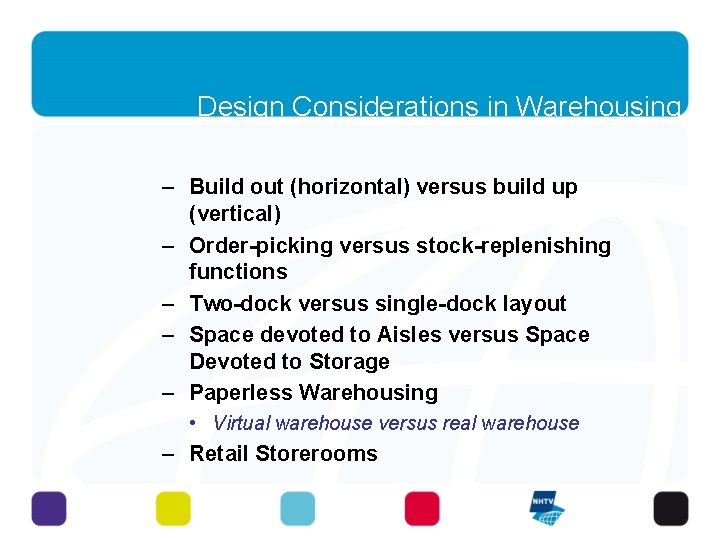 Design Considerations in Warehousing

– Build out (horizontal) versus build up (vertical)
– Order-picking versus stock-replenishing functions
– Two-dock versus single-dock layout
– Space devoted to Aisles versus Space Devoted to Storage
– Paperless Warehousing
• Virtual warehouse versus real warehouse
– Retail Storerooms

NHTV